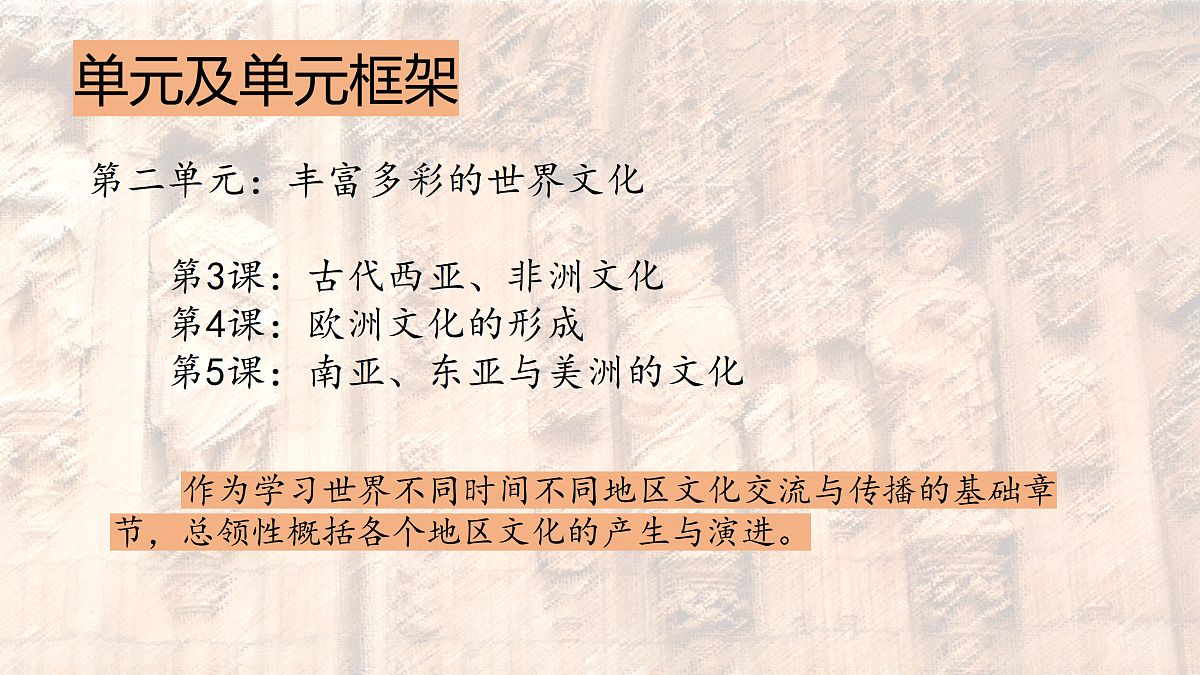 单元及单元框架

第二单元：丰富多彩的世界文化

第3课：古代西亚、非洲文化
第4课：欧洲文化的形成
第5课：南亚、东亚与美洲的文化

作为学习世界不同时间不同地区文化交流与传播的基础章节，总领性概括各个地区文化的产生与演进。